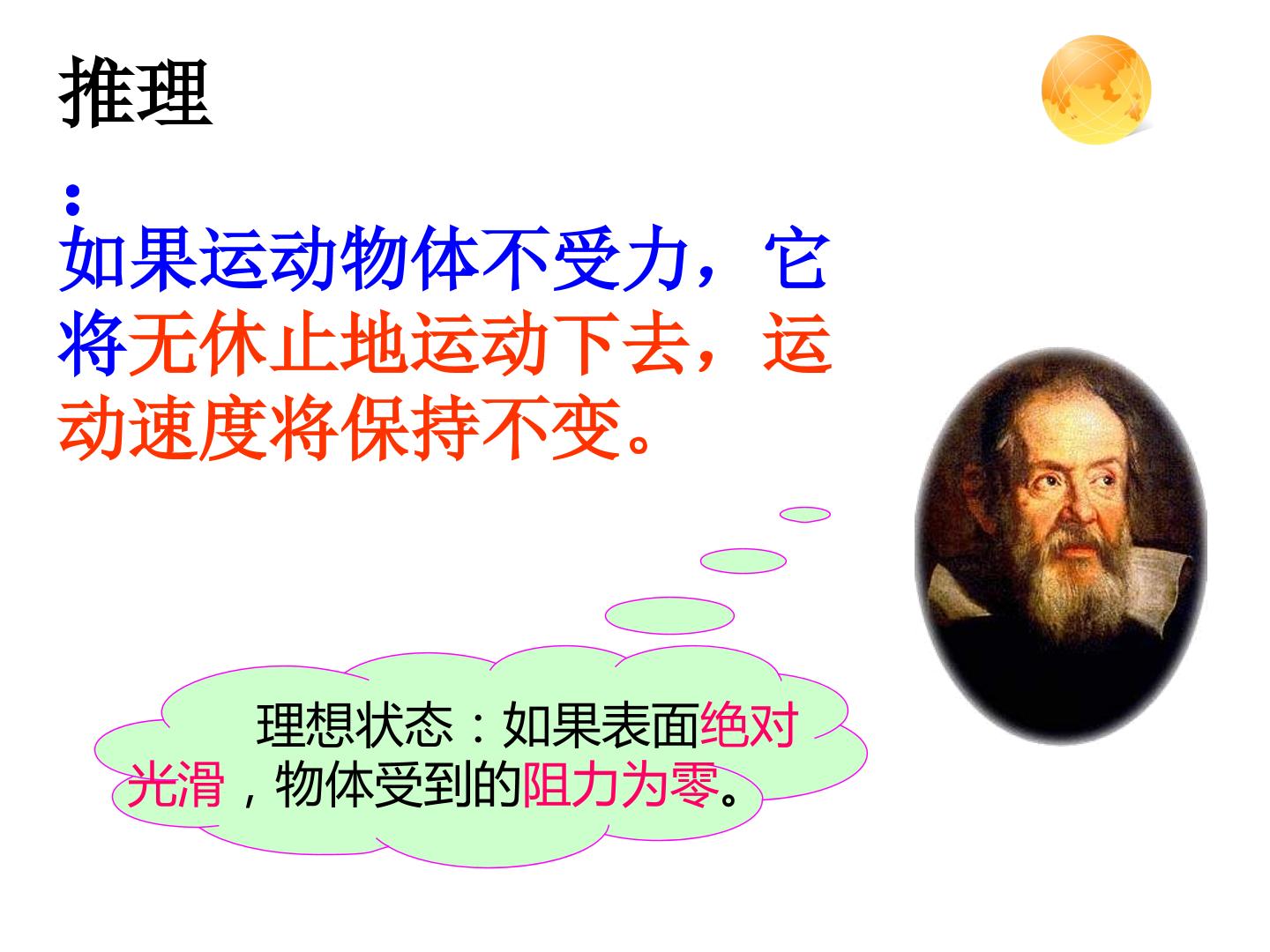 推理

:
如果运动物体不受力，它将无休止地运动下去，运动速度将保持不变。

理想状态：如果表面绝对光滑，物体受到的阻力为零。